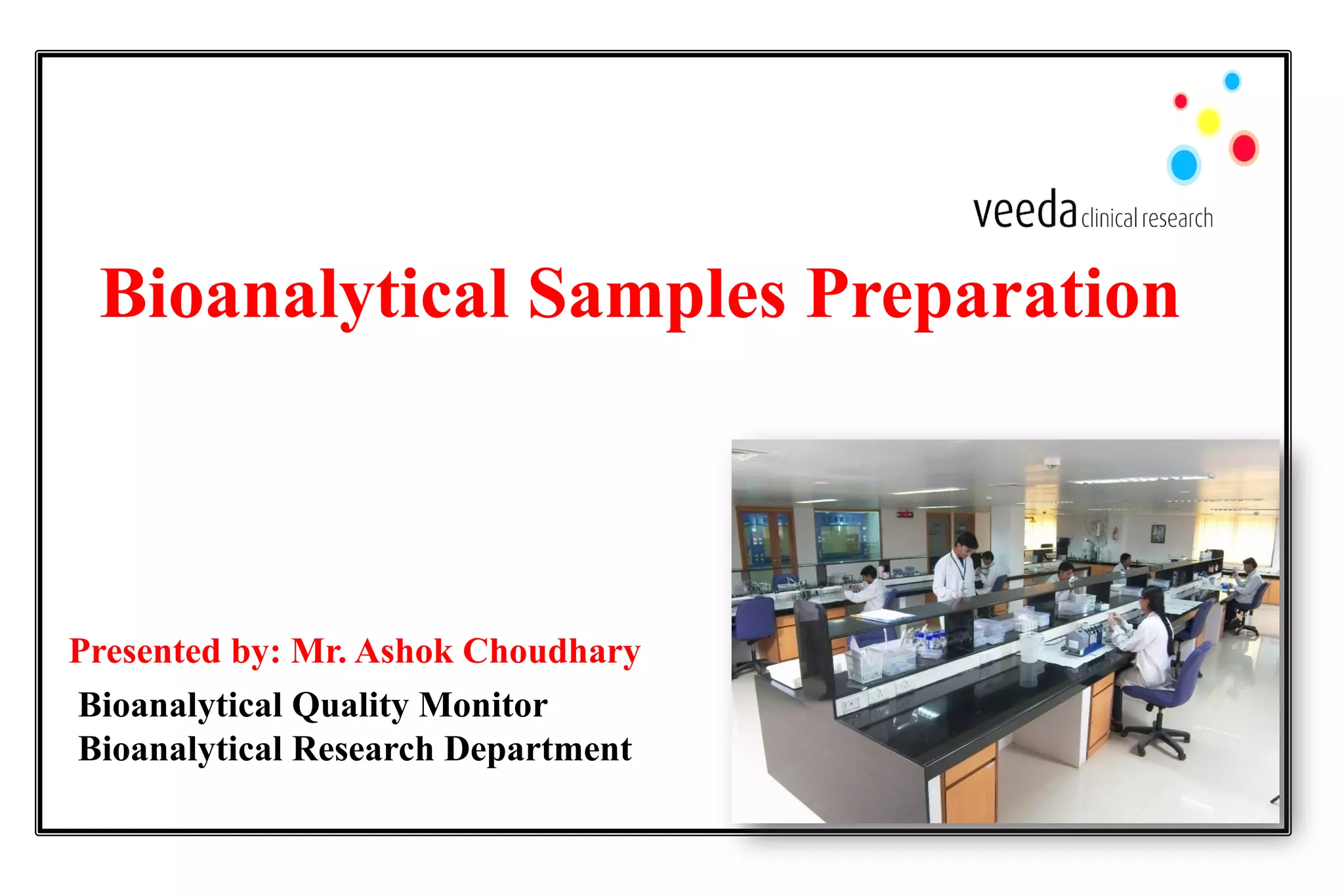 veeda clinical research

Bioanalytical Samples Preparation

Presented by: Mr. Ashok Choudhary

Bioanalytical Quality Monitor
Bioanalytical Research Department